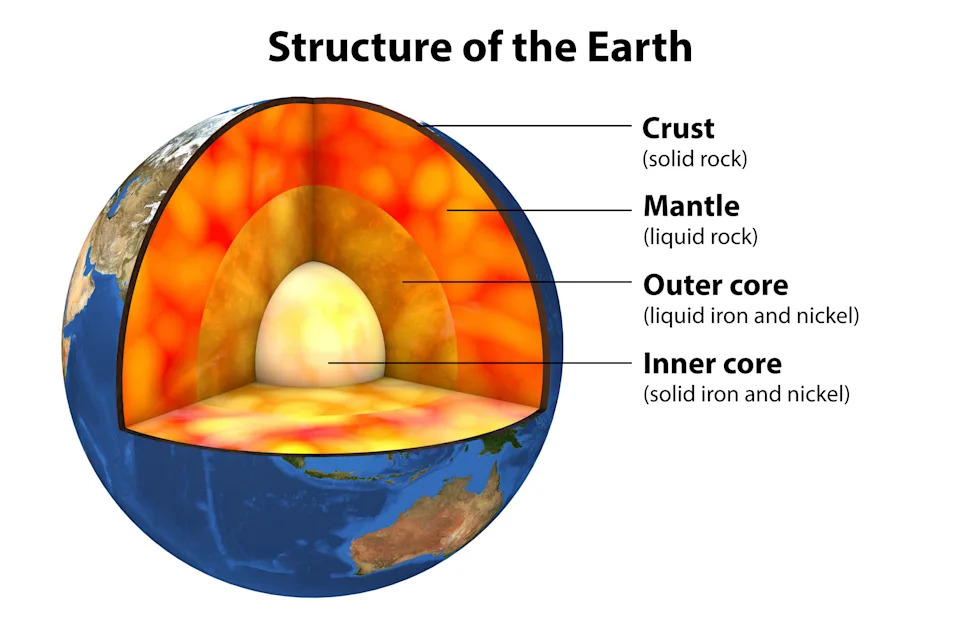 Structure of the Earth

Crust
(solid rock)

Mantle
(liquid rock)

Outer core
(liquid iron and nickel)

Inner core
(solid iron and nickel)